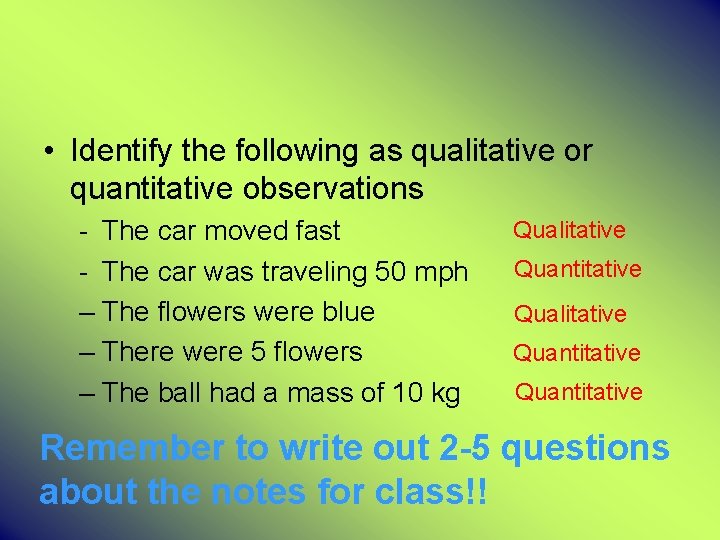 • Identify the following as qualitative or quantitative observations

- The car moved fast Qualitative
- The car was traveling 50 mph Quantitative
– The flowers were blue Qualitative
– There were 5 flowers Quantitative
– The ball had a mass of 10 kg Quantitative

Remember to write out 2-5 questions about the notes for class!!